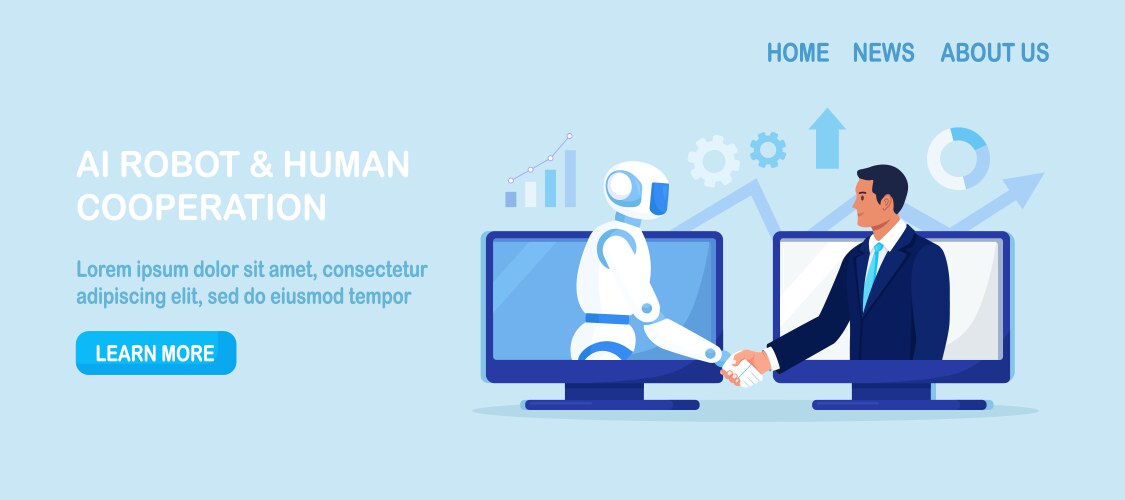 HOME NEWS ABOUT US

AI ROBOT & HUMAN COOPERATION

Lorem ipsum dolor sit amet, consectetur adipiscing elit, sed do eiusmod tempor

LEARN MORE